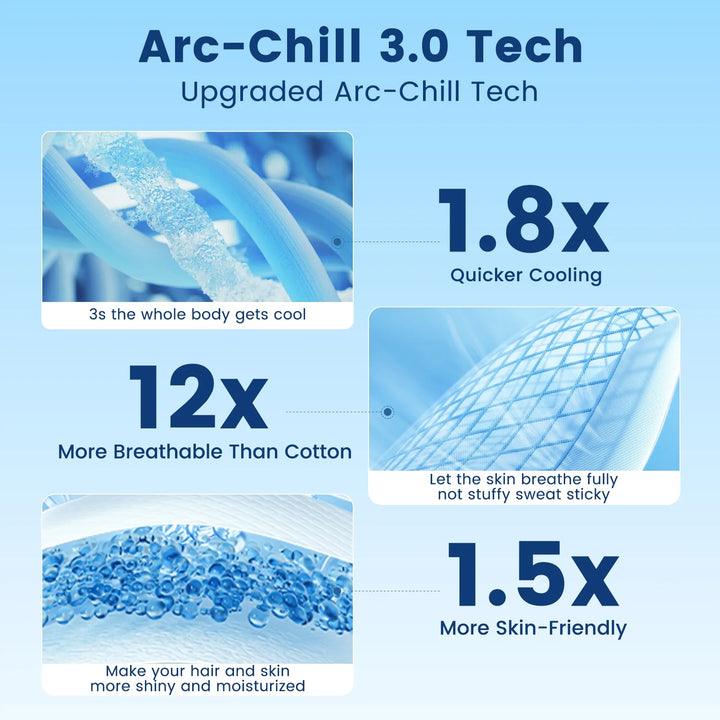 Arc-Chill 3.0 Tech
Upgraded Arc-Chill Tech

3s the whole body gets cool

1.8x
Quicker Cooling

12x
More Breathable Than Cotton

Let the skin breathe fully not stuffy sweat sticky

Make your hair and skin more shiny and moisturized

1.5x
More Skin-Friendly